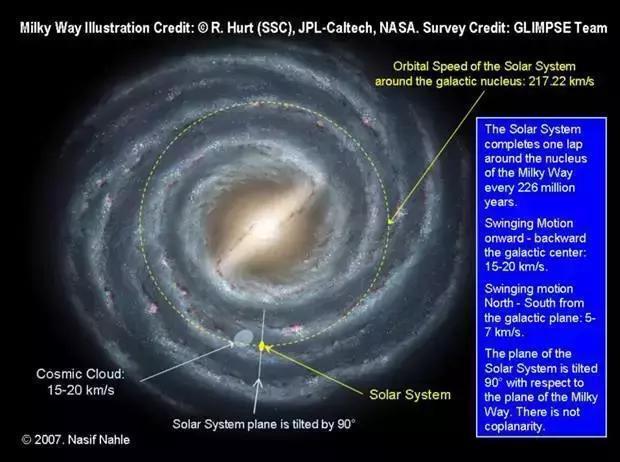 Milky Way Illustration Credit: © R. Hurt (SSC), JPL-Caltech, NASA. Survey Credit: GLIMPSE Team

Orbital Speed of the Solar System around the galactic nucleus: 217.22 km/s

The Solar System completes one lap around the nucleus of the Milky Way every 226 million years.

Swinging Motion onward - backward the galactic center: 15-20 km/s.

Swinging motion North - South from the galactic plane: 5-7 km/s.

The plane of the Solar System is tilted 90° with respect to the plane of the Milky Way. There is not coplanarity.

Cosmic Cloud: 15-20 km/s

Solar System

Solar System plane is tilted by 90°

© 2007. Nasif Nahle